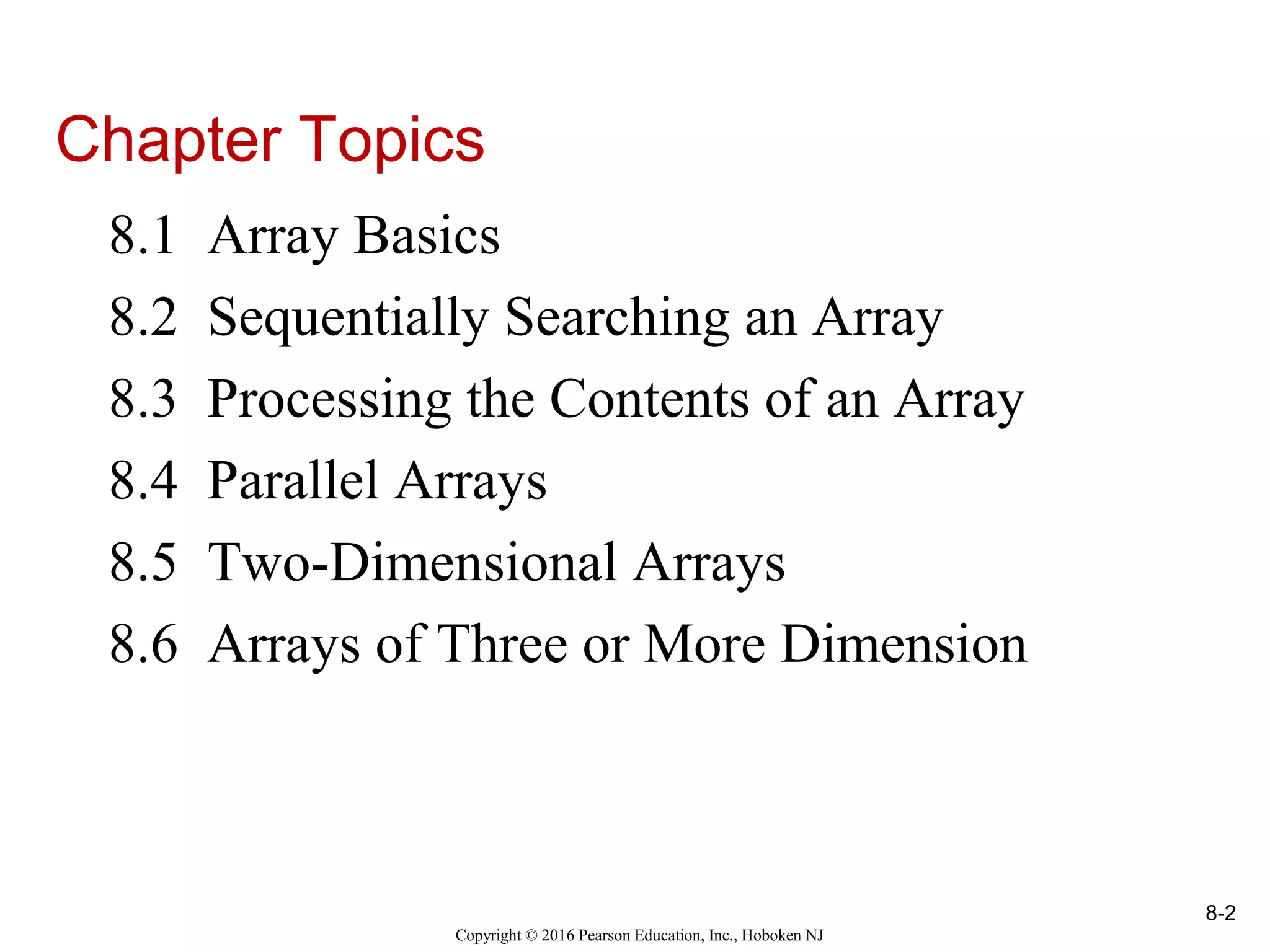 Chapter Topics

8.1 Array Basics
8.2 Sequentially Searching an Array
8.3 Processing the Contents of an Array
8.4 Parallel Arrays
8.5 Two-Dimensional Arrays
8.6 Arrays of Three or More Dimension

8-2

Copyright © 2016 Pearson Education, Inc., Hoboken NJ